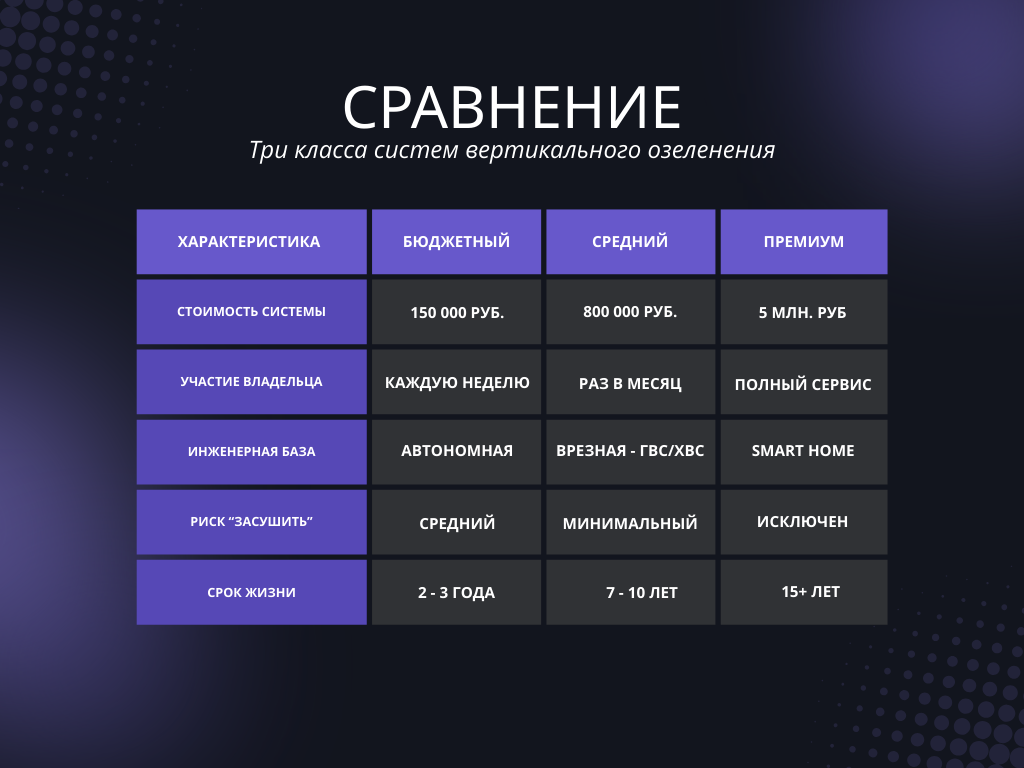 СРАВНЕНИЕ

Три класса систем вертикального озеленения

| ХАРАКТЕРИСТИКА | БЮДЖЕТНЫЙ | СРЕДНИЙ | ПРЕМИУМ |
|---|---|---|---|
| СТОИМОСТЬ СИСТЕМЫ | 150 000 РУБ. | 800 000 РУБ. | 5 МЛН. РУБ |
| УЧАСТИЕ ВЛАДЕЛЬЦА | КАЖДУЮ НЕДЕЛЮ | РАЗ В МЕСЯЦ | ПОЛНЫЙ СЕРВИС |
| ИНЖЕНЕРНАЯ БАЗА | АВТОНОМНАЯ | ВРЕЗНАЯ - ГВС/ХВС | SMART HOME |
| РИСК “ЗАСУШИТЬ” | СРЕДНИЙ | МИНИМАЛЬНЫЙ | ИСКЛЮЧЕН |
| СРОК ЖИЗНИ | 2 - 3 ГОДА | 7 - 10 ЛЕТ | 15+ ЛЕТ |